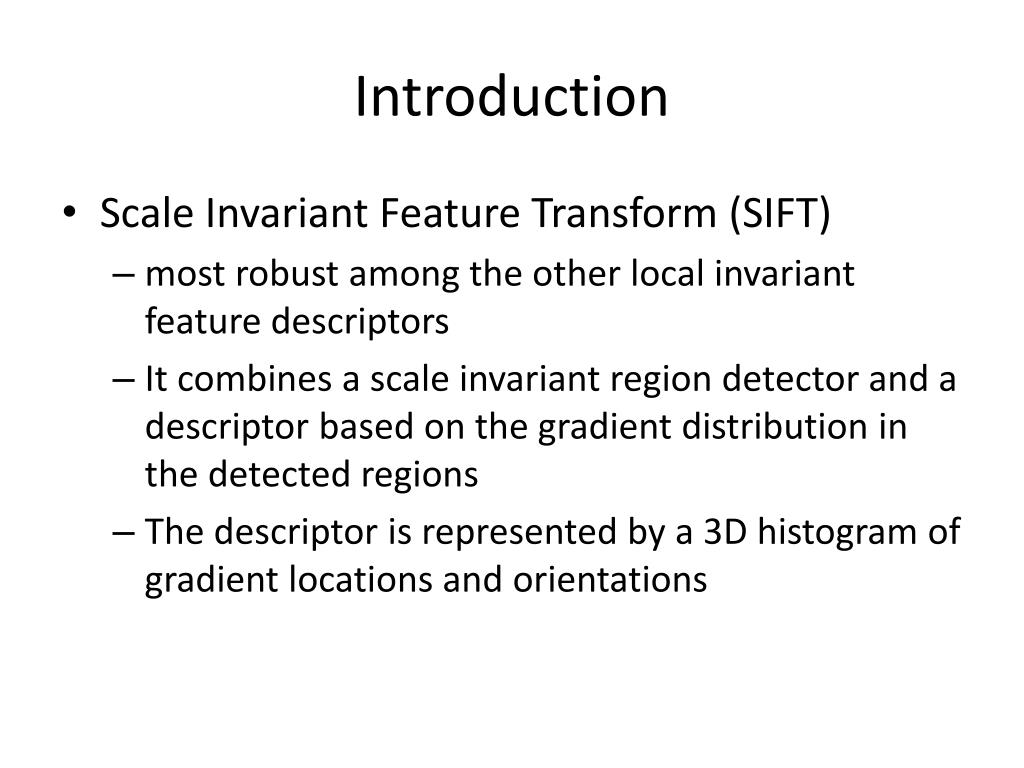 Introduction

• Scale Invariant Feature Transform (SIFT)
– most robust among the other local invariant feature descriptors
– It combines a scale invariant region detector and a descriptor based on the gradient distribution in the detected regions
– The descriptor is represented by a 3D histogram of gradient locations and orientations